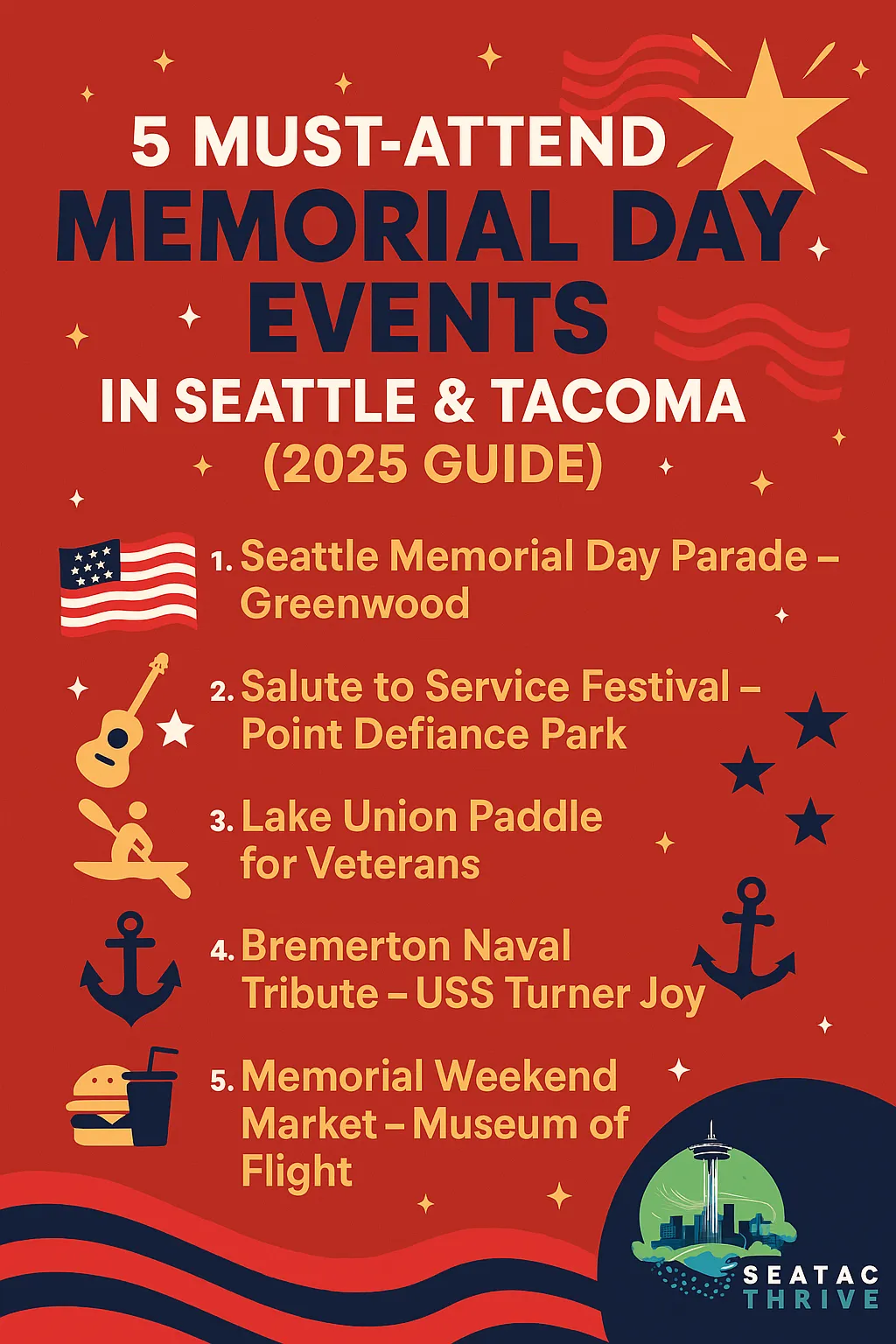 5 MUST-ATTEND
MEMORIAL DAY EVENTS
IN SEATTLE & TACOMA
(2025 GUIDE)

1. Seattle Memorial Day Parade – Greenwood

2. Salute to Service Festival – Point Defiance Park

3. Lake Union Paddle for Veterans

4. Bremerton Naval Tribute – USS Turner Joy

5. Memorial Weekend Market – Museum of Flight

SEATAC THRIVE